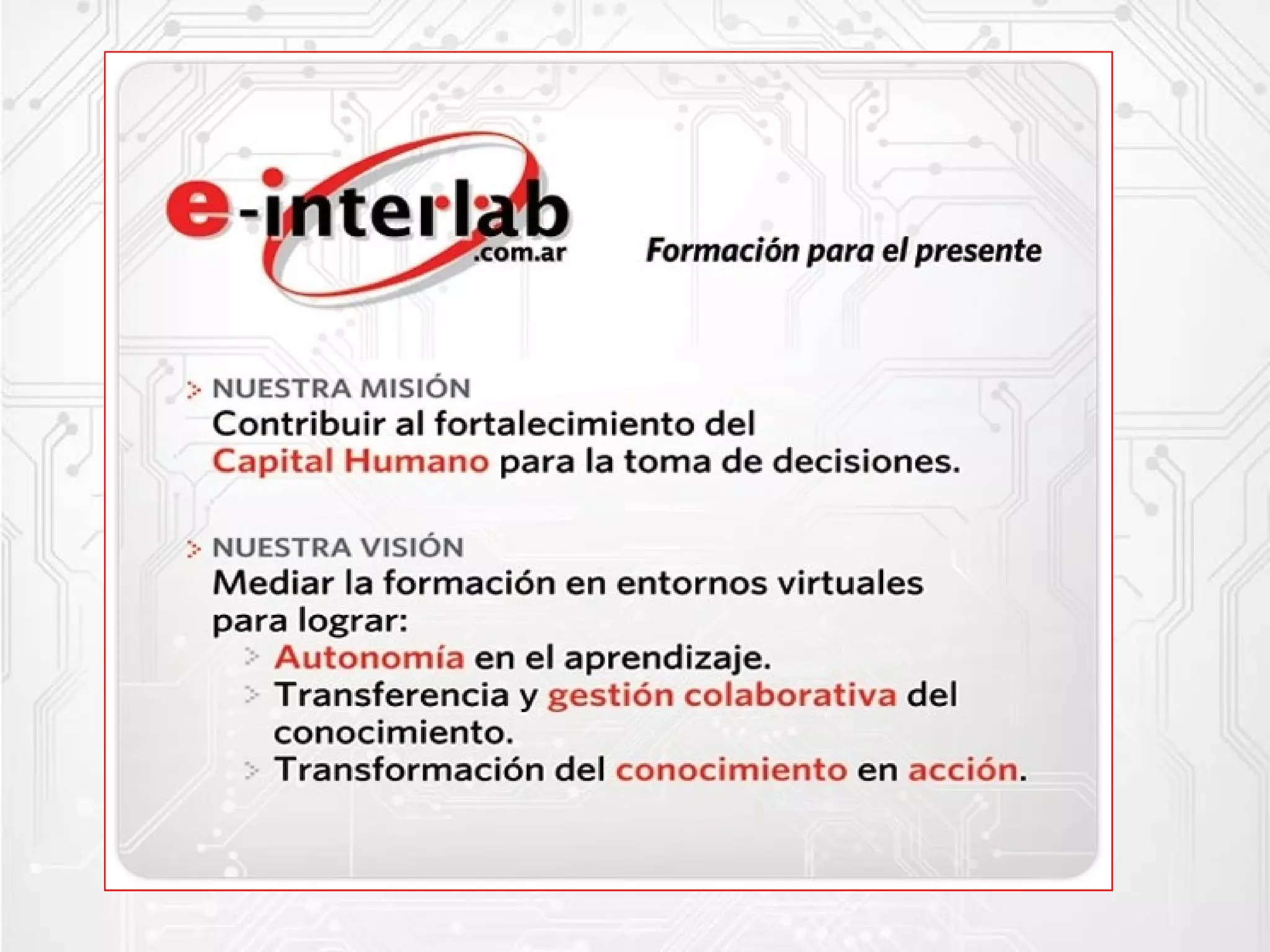 e-interlab
.com.ar

Formación para el presente

NUESTRA MISIÓN
Contribuir al fortalecimiento del Capital Humano para la toma de decisiones.

NUESTRA VISIÓN
Mediar la formación en entornos virtuales para lograr:
Autonomía en el aprendizaje.
Transferencia y gestión colaborativa del conocimiento.
Transformación del conocimiento en acción.